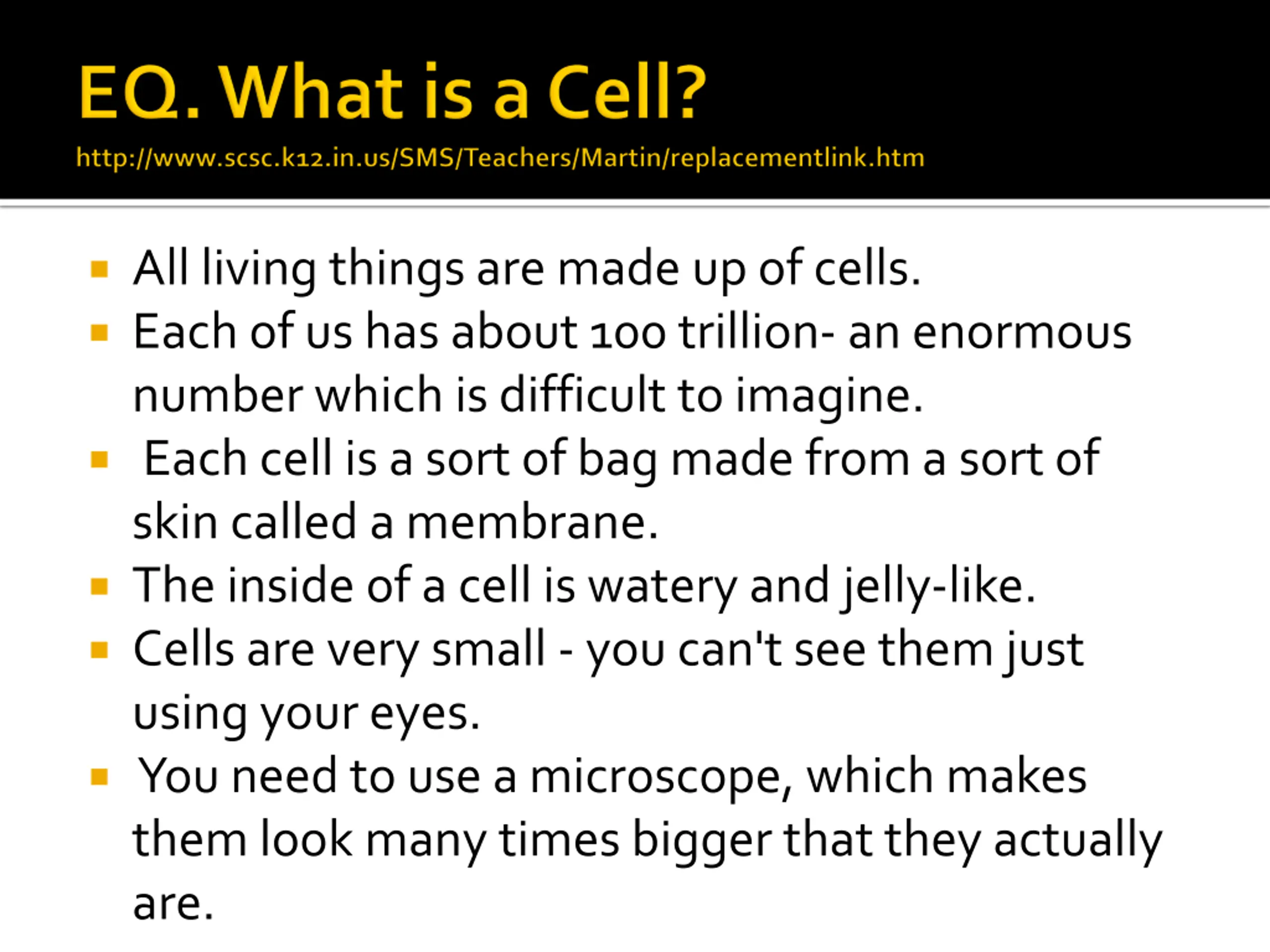 EQ. What is a Cell?
http://www.scsc.k12.in.us/SMS/Teachers/Martin/replacementlink.htm

- All living things are made up of cells.
- Each of us has about 100 trillion- an enormous number which is difficult to imagine.
- Each cell is a sort of bag made from a sort of skin called a membrane.
- The inside of a cell is watery and jelly-like.
- Cells are very small - you can't see them just using your eyes.
- You need to use a microscope, which makes them look many times bigger that they actually are.